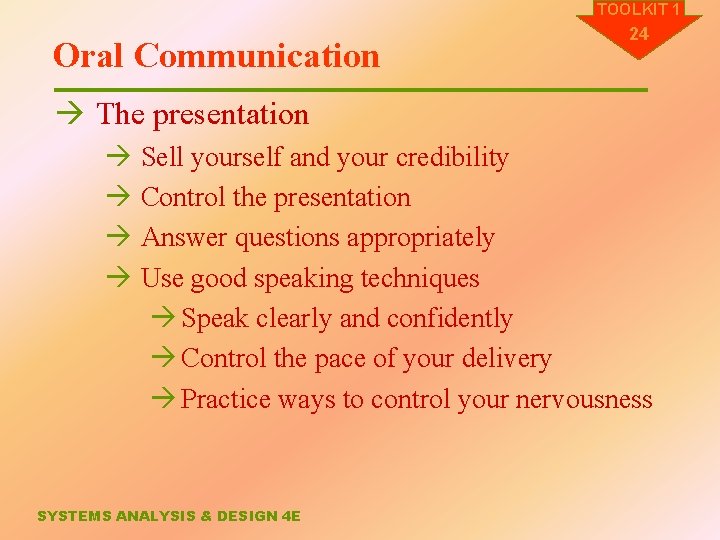 TOOLKIT 1
24

Oral Communication

→ The presentation
→ Sell yourself and your credibility
→ Control the presentation
→ Answer questions appropriately
→ Use good speaking techniques
→ Speak clearly and confidently
→ Control the pace of your delivery
→ Practice ways to control your nervousness

SYSTEMS ANALYSIS & DESIGN 4E